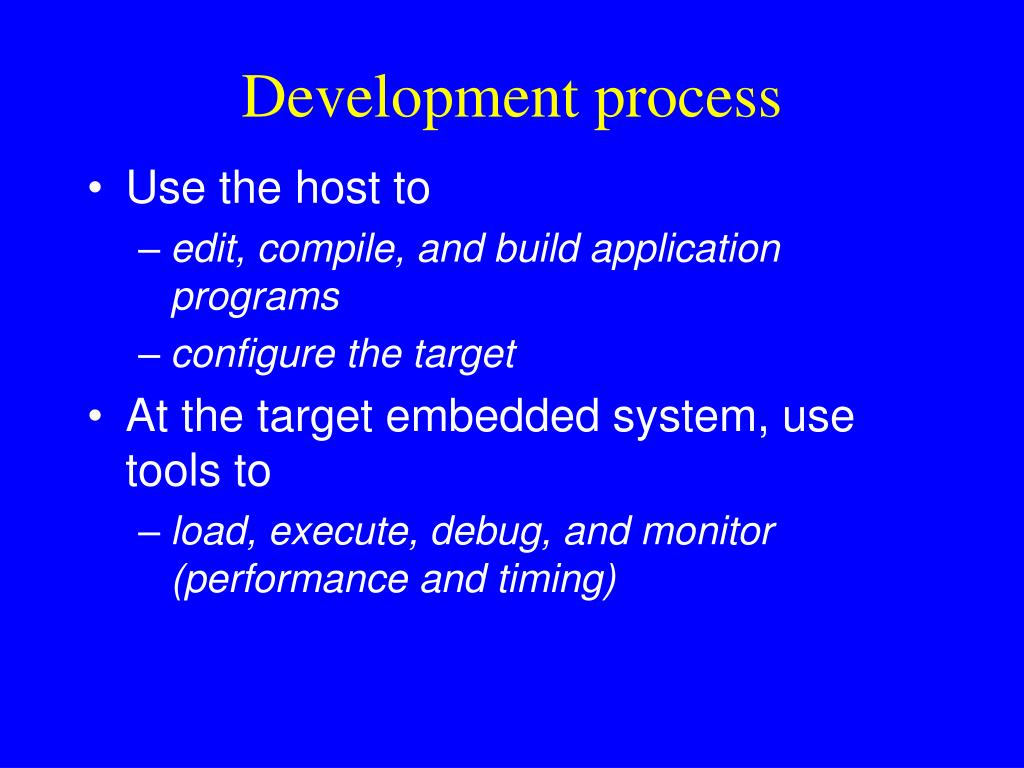 Development process

• Use the host to
– edit, compile, and build application programs
– configure the target
• At the target embedded system, use tools to
– load, execute, debug, and monitor (performance and timing)